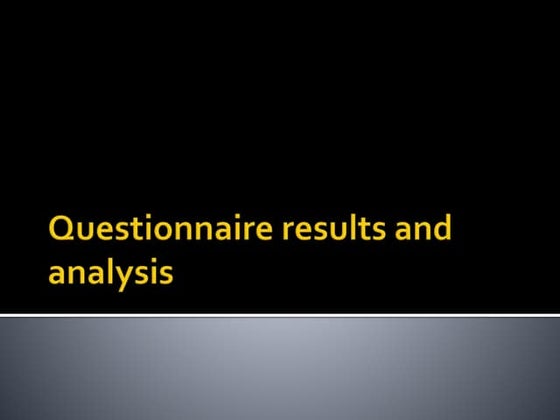 Questionnaire results and analysis